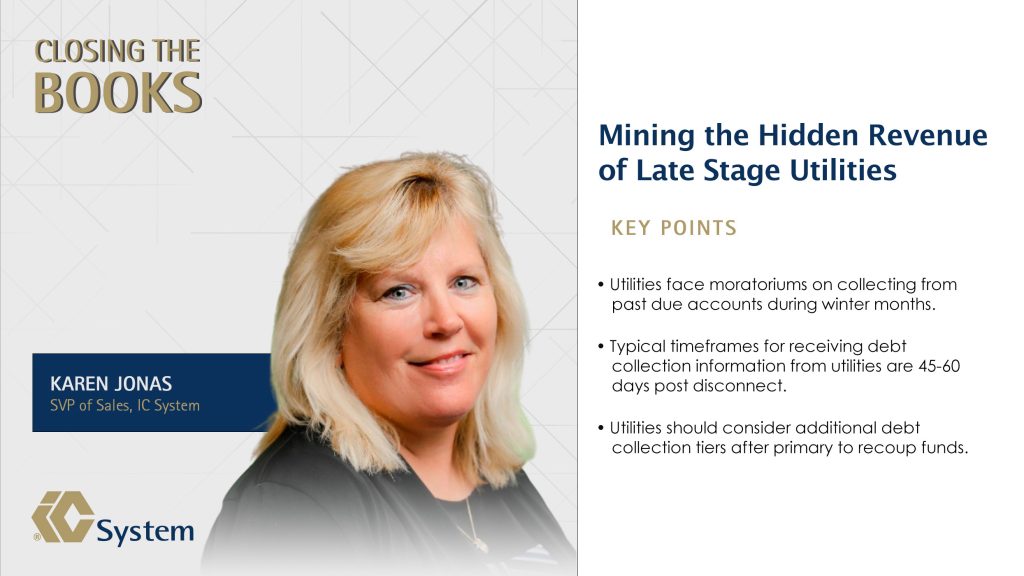 CLOSING THE
BOOKS

KAREN JONAS
SVP of Sales, IC System

IC System

Mining the Hidden Revenue of Late Stage Utilities

KEY POINTS

• Utilities face moratoriums on collecting from past due accounts during winter months.

• Typical timeframes for receiving debt collection information from utilities are 45-60 days post disconnect.

• Utilities should consider additional debt collection tiers after primary to recoup funds.